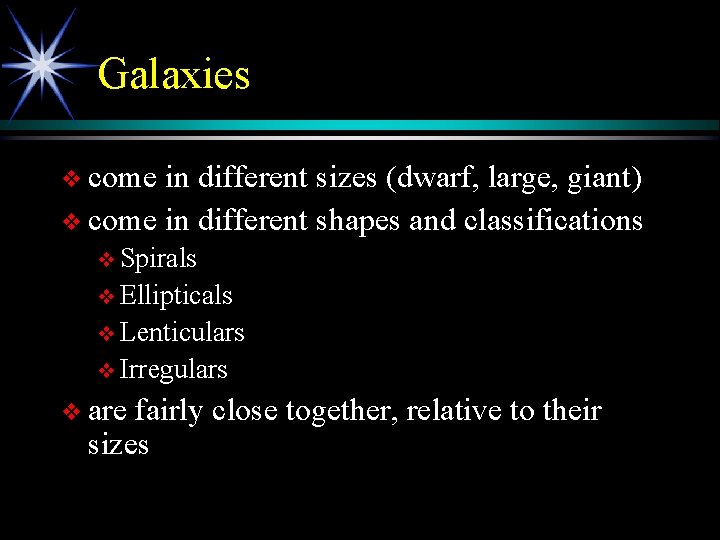 Galaxies

❖ come in different sizes (dwarf, large, giant)
❖ come in different shapes and classifications
❖ Spirals
❖ Ellipticals
❖ Lenticulars
❖ Irregulars
❖ are fairly close together, relative to their sizes